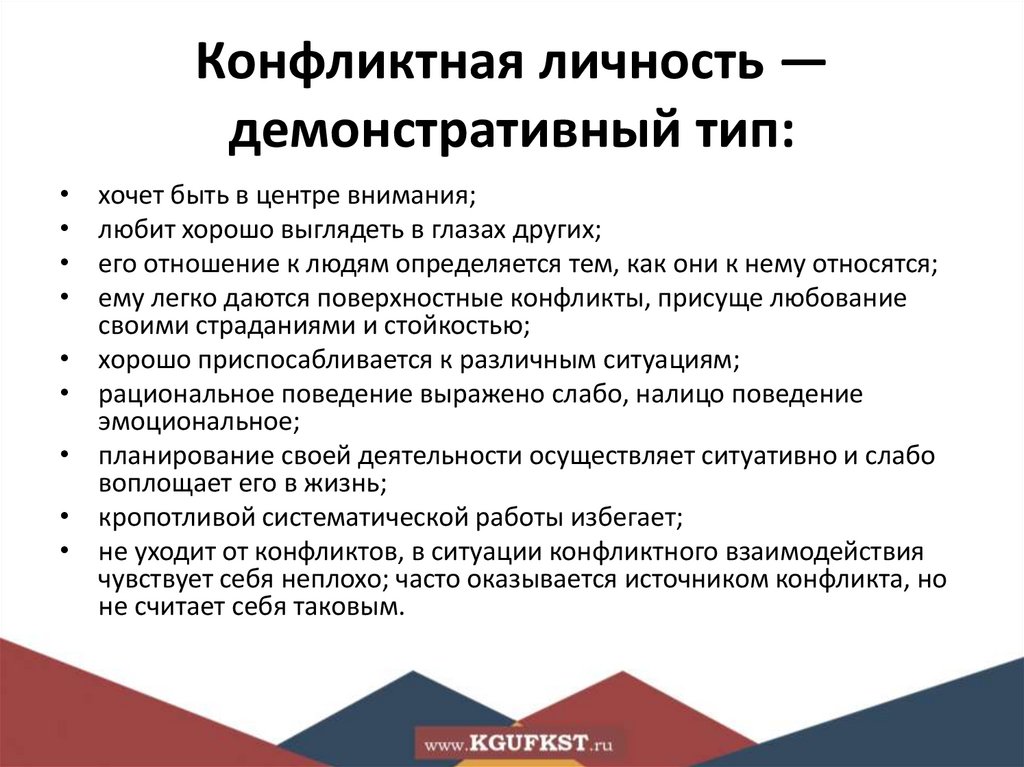 Конфликтная личность — демонстративный тип:

• хочет быть в центре внимания;
• любит хорошо выглядеть в глазах других;
• его отношение к людям определяется тем, как они к нему относятся;
• ему легко даются поверхностные конфликты, присуще любование своими страданиями и стойкостью;
• хорошо приспосабливается к различным ситуациям;
• рациональное поведение выражено слабо, налицо поведение эмоциональное;
• планирование своей деятельности осуществляет ситуативно и слабо воплощает его в жизнь;
• кропотливой систематической работы избегает;
• не уходит от конфликтов, в ситуации конфликтного взаимодействия чувствует себя неплохо; часто оказывается источником конфликта, но не считает себя таковым.

www.KGUFKST.ru